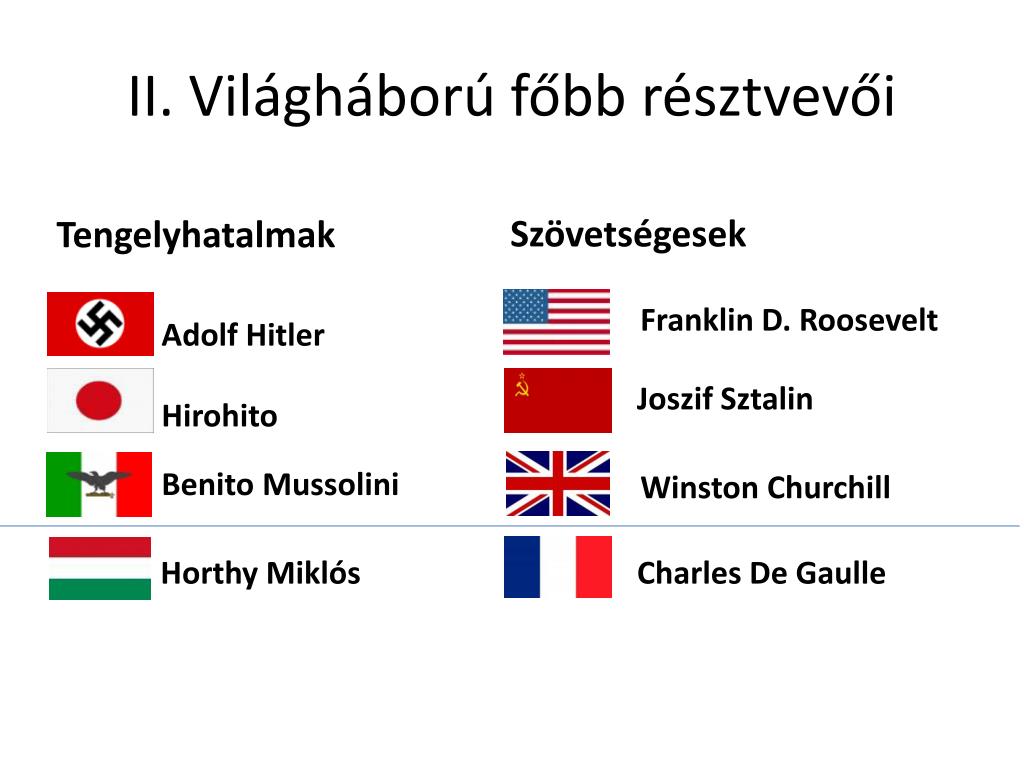 II. Világháború főbb résztvevői

Tengelyhatalmak

Adolf Hitler

Hirohito

Benito Mussolini

Horthy Miklós

Szövetségesek

Franklin D. Roosevelt

Joszif Sztalin

Winston Churchill

Charles De Gaulle